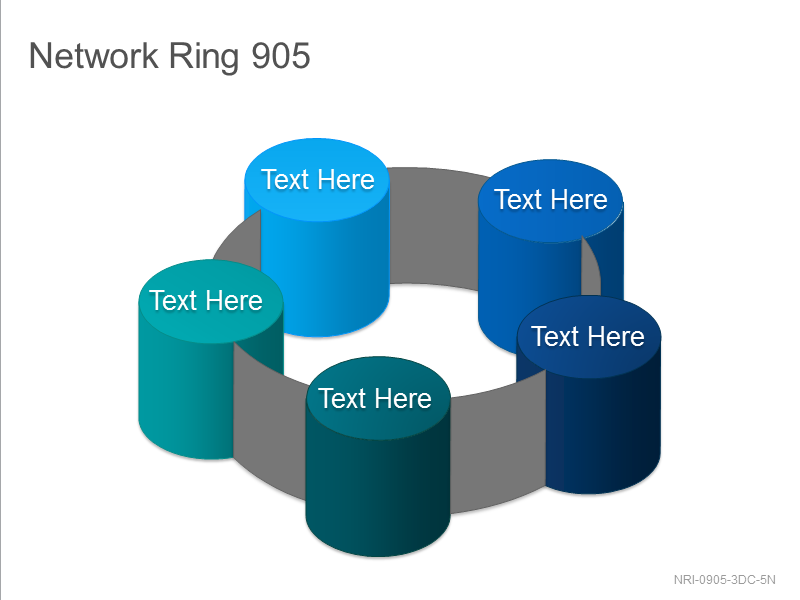 Network Ring 905

Text Here

Text Here

Text Here

Text Here

Text Here

NRI-0905-3DC-5N